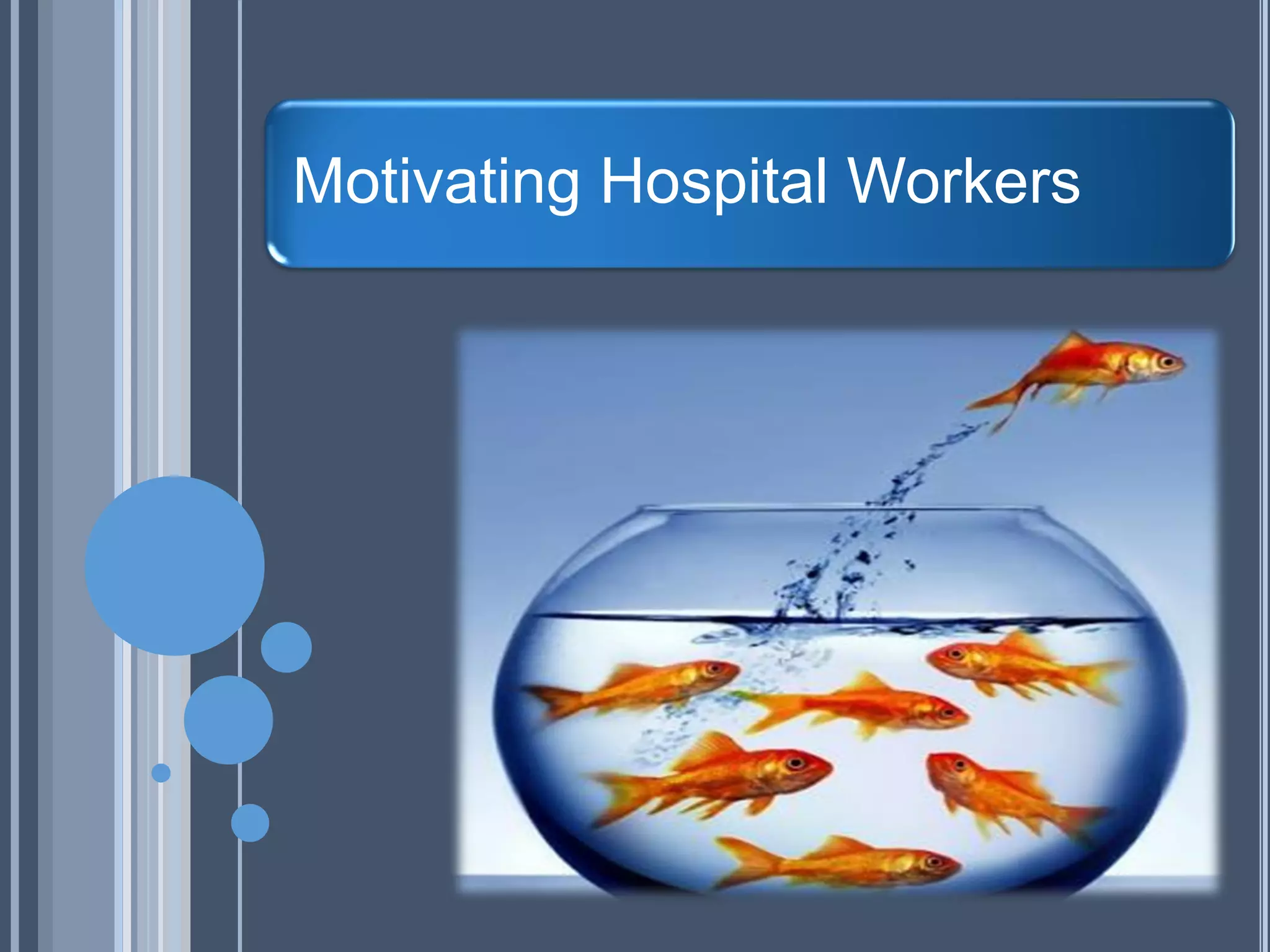 Motivating Hospital Workers